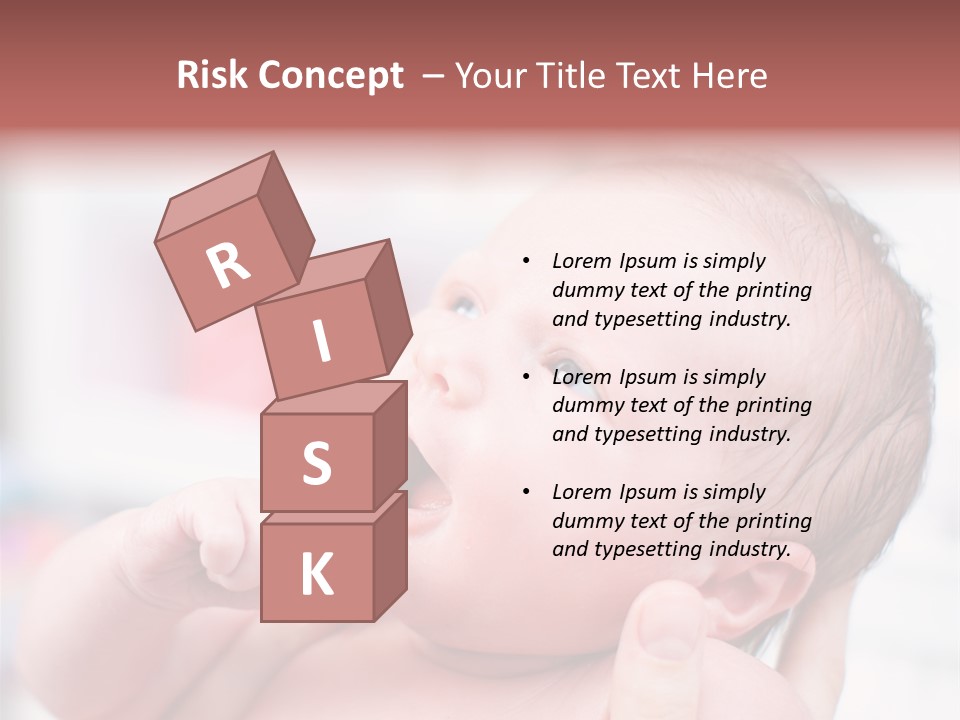 Risk Concept – Your Title Text Here

R
I
S
K

• Lorem Ipsum is simply dummy text of the printing and typesetting industry.

• Lorem Ipsum is simply dummy text of the printing and typesetting industry.

• Lorem Ipsum is simply dummy text of the printing and typesetting industry.